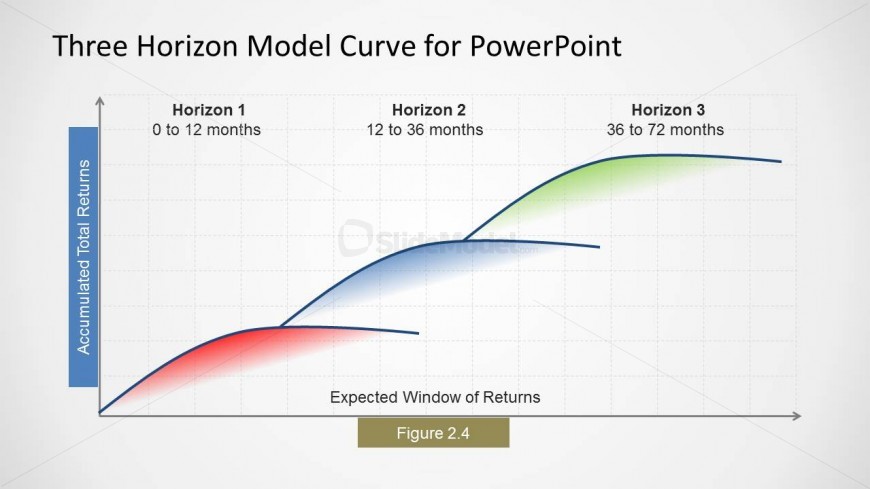 Three Horizon Model Curve for PowerPoint

Horizon 1
0 to 12 months

Horizon 2
12 to 36 months

Horizon 3
36 to 72 months

Accumulated Total Returns

SlideModel

Expected Window of Returns

Figure 2.4